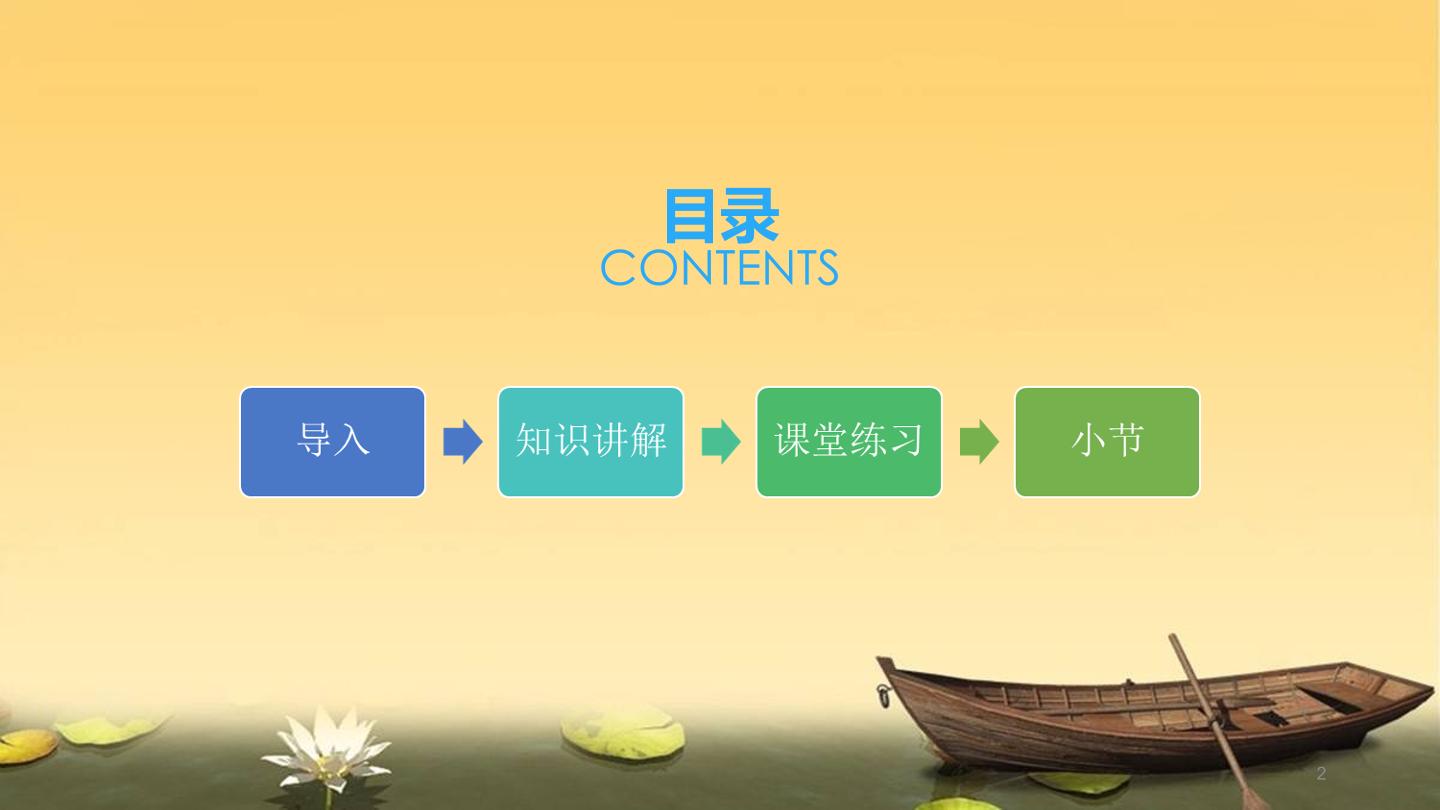 目录
CONTENTS

导入

知识讲解

课堂练习

小节

2